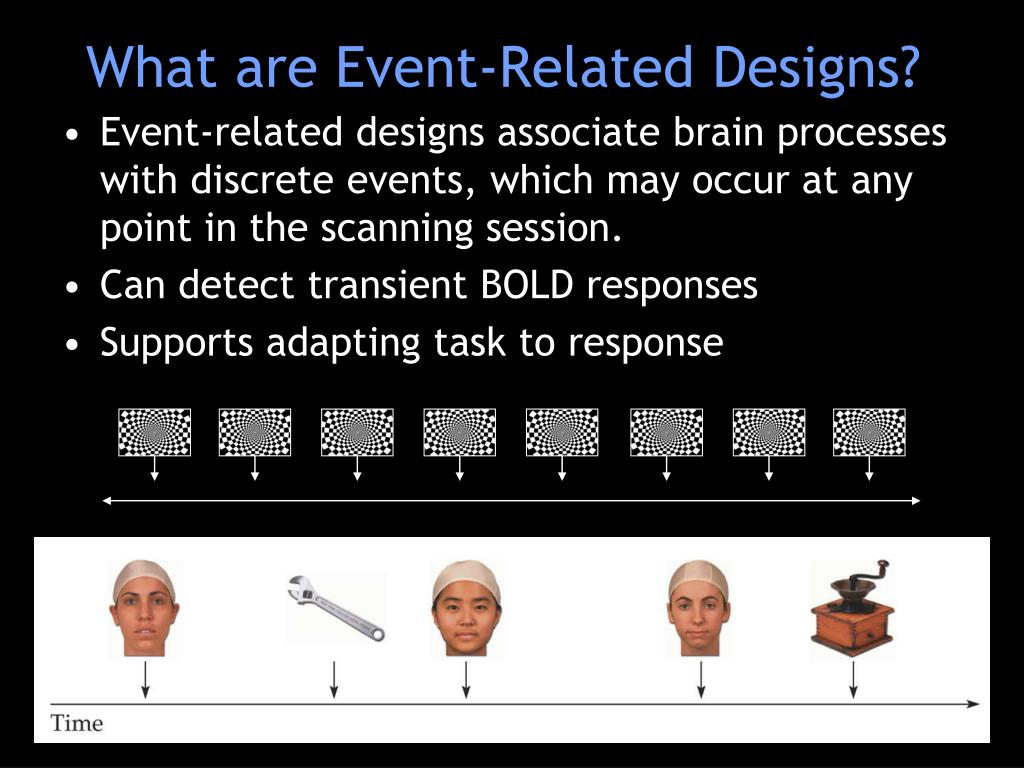 What are Event-Related Designs?

• Event-related designs associate brain processes with discrete events, which may occur at any point in the scanning session.
• Can detect transient BOLD responses
• Supports adapting task to response

Time